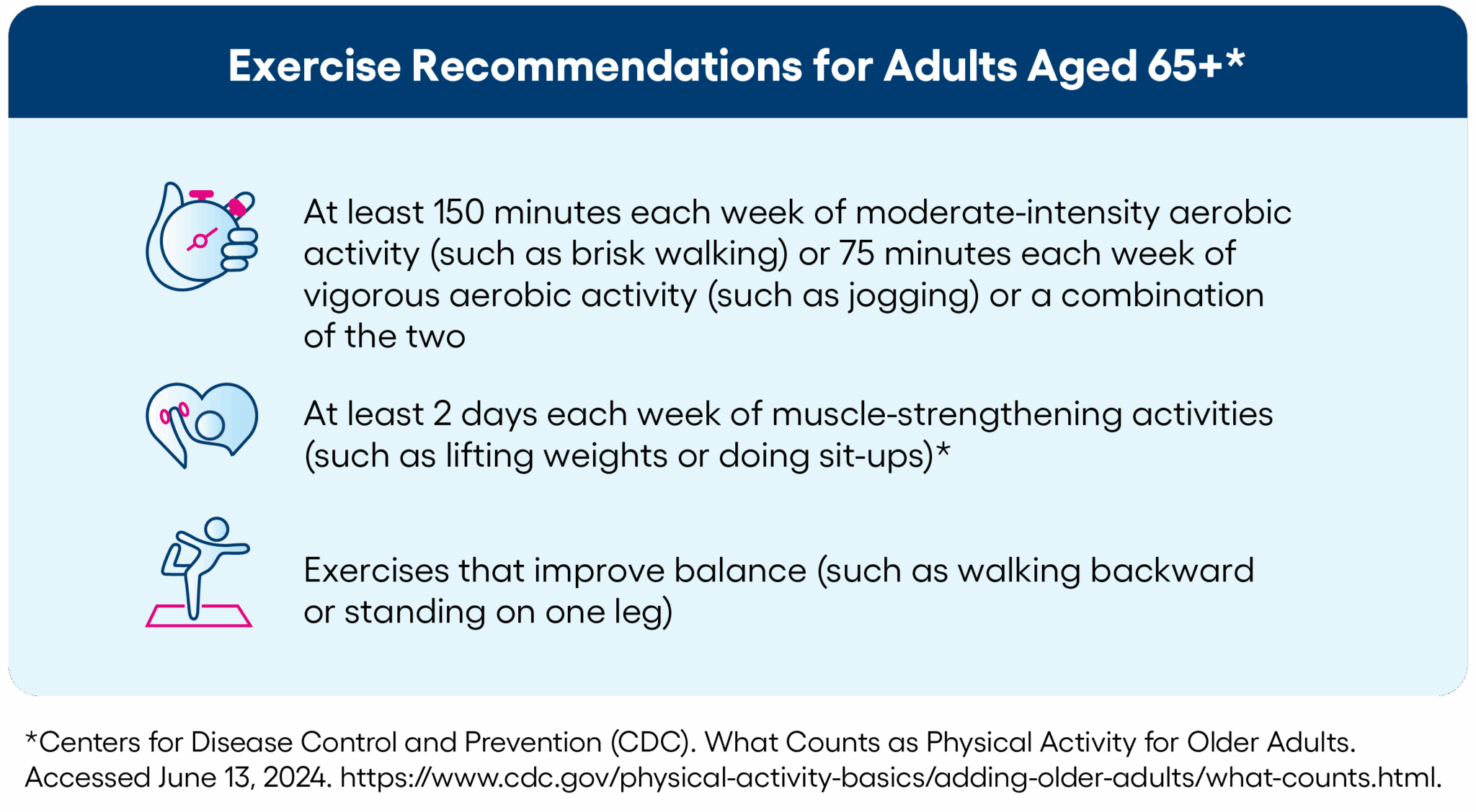 Exercise Recommendations for Adults Aged 65+*

At least 150 minutes each week of moderate-intensity aerobic activity (such as brisk walking) or 75 minutes each week of vigorous aerobic activity (such as jogging) or a combination of the two

At least 2 days each week of muscle-strengthening activities (such as lifting weights or doing sit-ups)*

Exercises that improve balance (such as walking backward or standing on one leg)

*Centers for Disease Control and Prevention (CDC). What Counts as Physical Activity for Older Adults. Accessed June 13, 2024. https://www.cdc.gov/physical-activity-basics/adding-older-adults/what-counts.html.